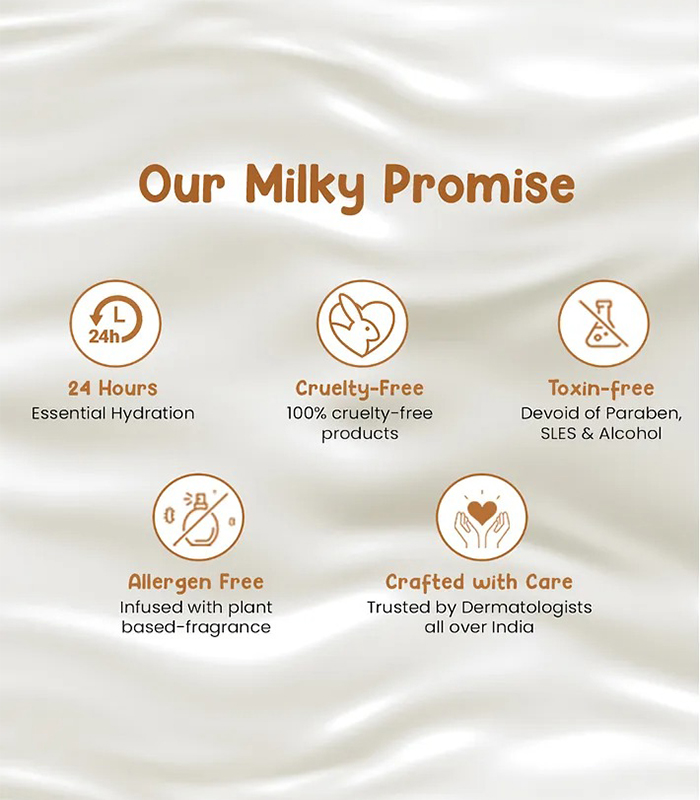 Our Milky Promise

24h

24 Hours
Essential Hydration

Cruelty-Free
100% cruelty-free products

Toxin-free
Devoid of Paraben, SLES & Alcohol

Allergen Free
Infused with plant based-fragrance

Crafted with Care
Trusted by Dermatologists all over India